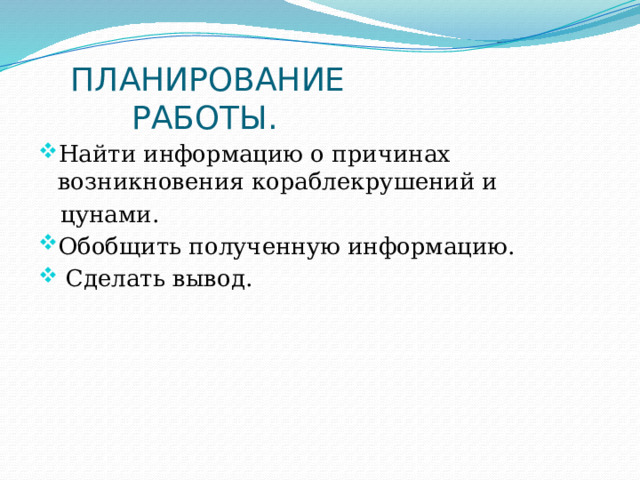 ПЛАНИРОВАНИЕ РАБОТЫ.

Найти информацию о причинах возникновения кораблекрушений и цунами.

Обобщить полученную информацию.

Сделать вывод.